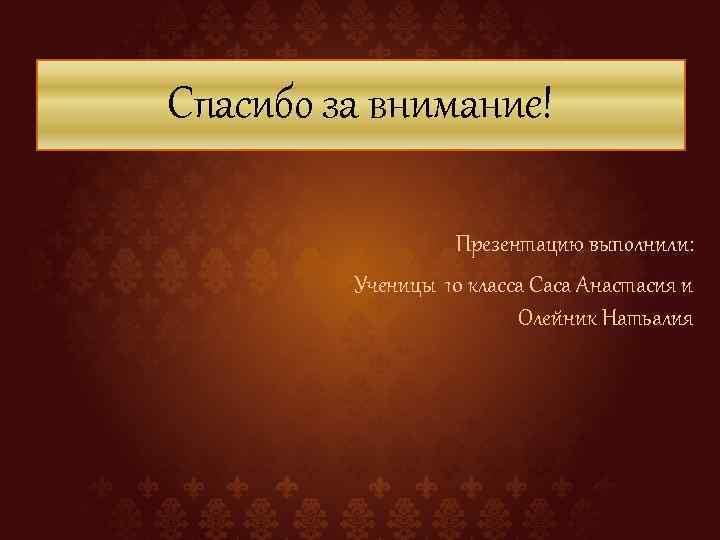 Спасибо за внимание!

Презентацию выполнили:

Ученицы 10 класса Саса Анастасия и Олейник Натьалия